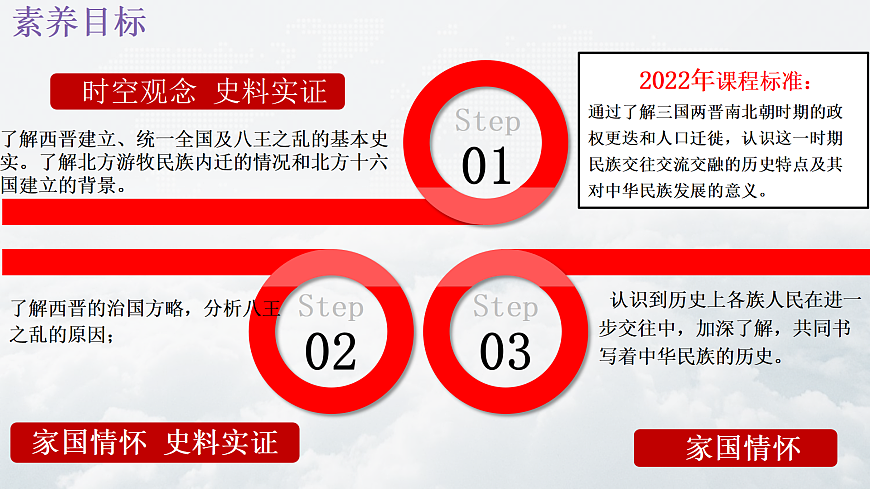 素养目标

时空观念 史料实证

了解西晋建立、统一全国及八王之乱的基本史实。了解北方游牧民族内迁的情况和北方十六国建立的背景。

Step
01

2022年课程标准：
通过了解三国两晋南北朝时期的政权更迭和人口迁徙，认识这一时期民族交往交流交融的历史特点及其对中华民族发展的意义。

了解西晋的治国方略，分析八王之乱的原因；

Step
02

Step
03

认识到历史上各族人民在进一步交往中，加深了解，共同书写着中华民族的历史。

家国情怀 史料实证

家国情怀